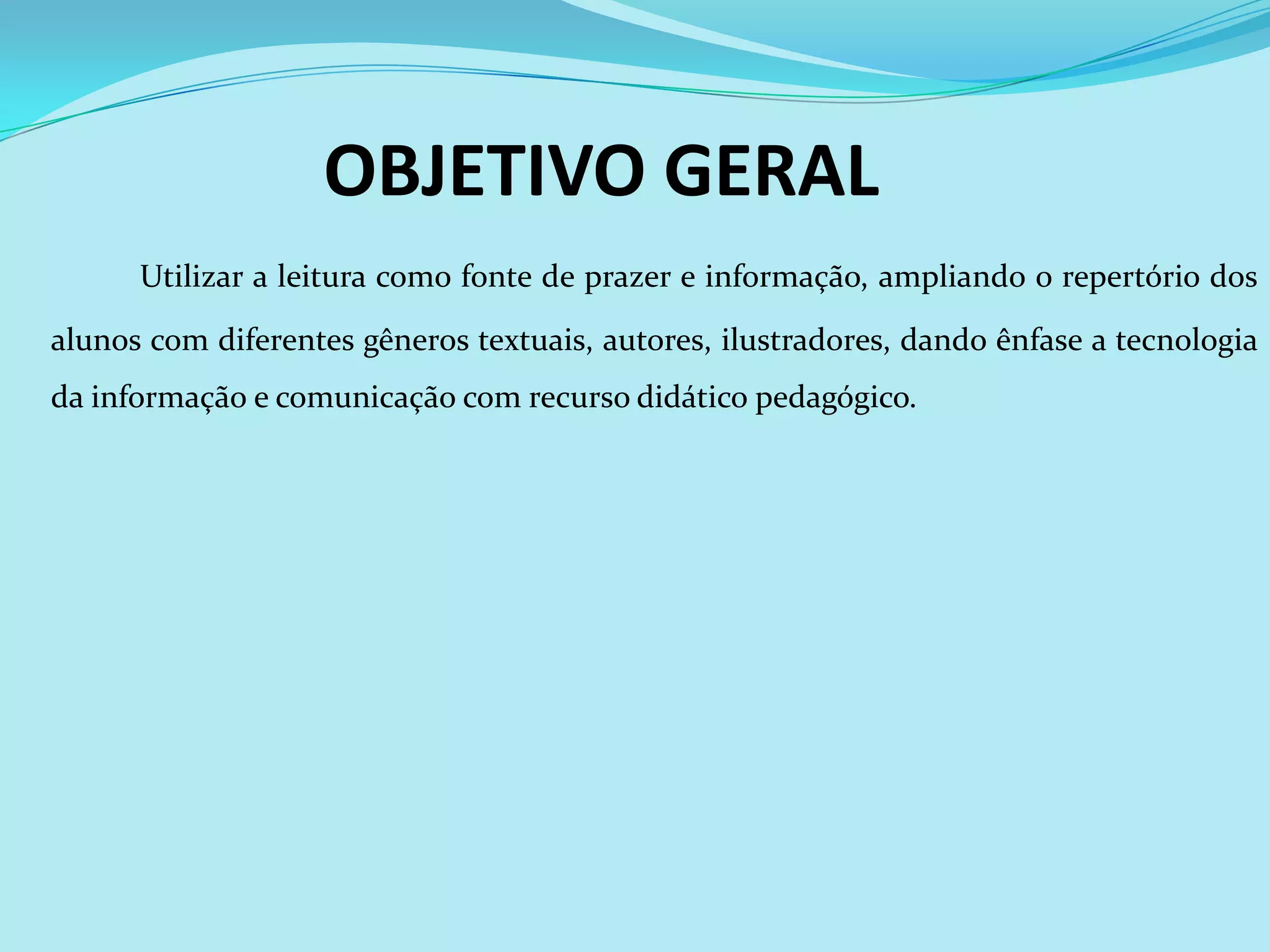 OBJETIVO GERAL

Utilizar a leitura como fonte de prazer e informação, ampliando o repertório dos alunos com diferentes gêneros textuais, autores, ilustradores, dando ênfase a tecnologia da informação e comunicação com recurso didático pedagógico.